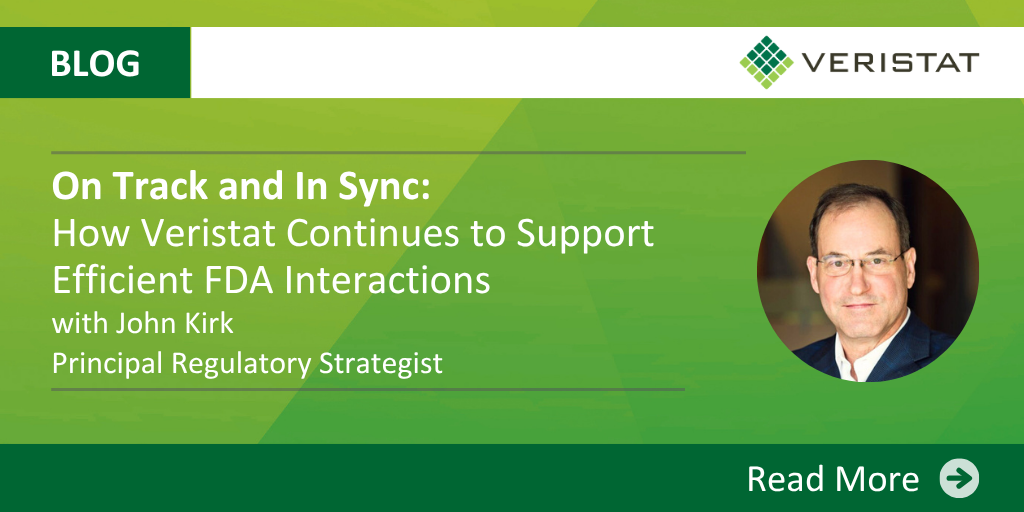 BLOG

VERISTAT

On Track and In Sync:
How Veristat Continues to Support Efficient FDA Interactions
with John Kirk
Principal Regulatory Strategist

Read More